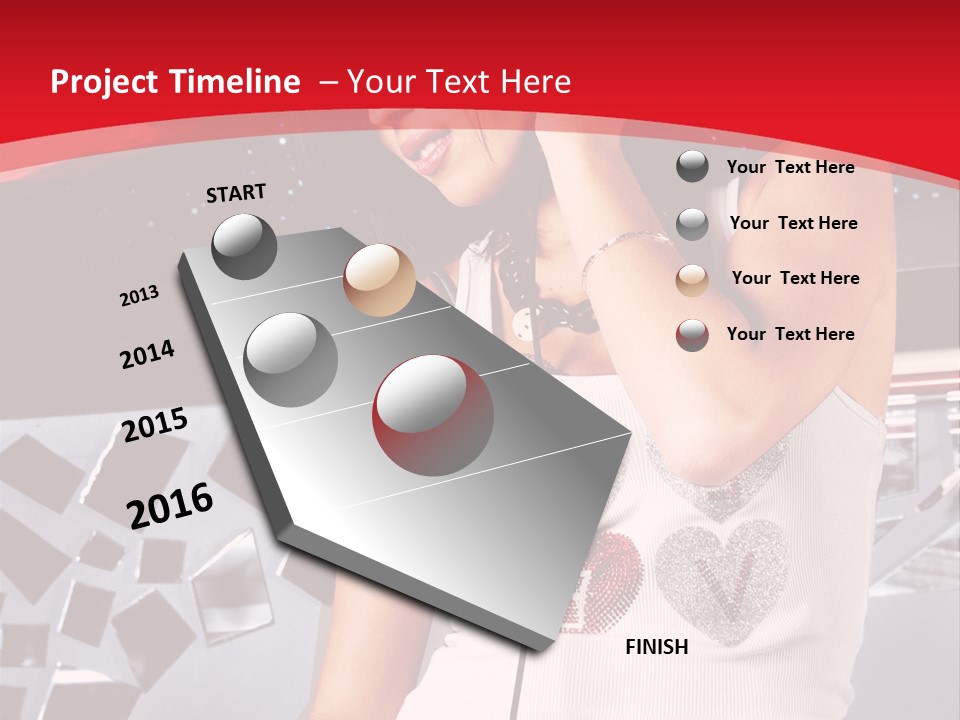 Project Timeline – Your Text Here

START

2013

2014

2015

2016

FINISH

Your Text Here

Your Text Here

Your Text Here

Your Text Here